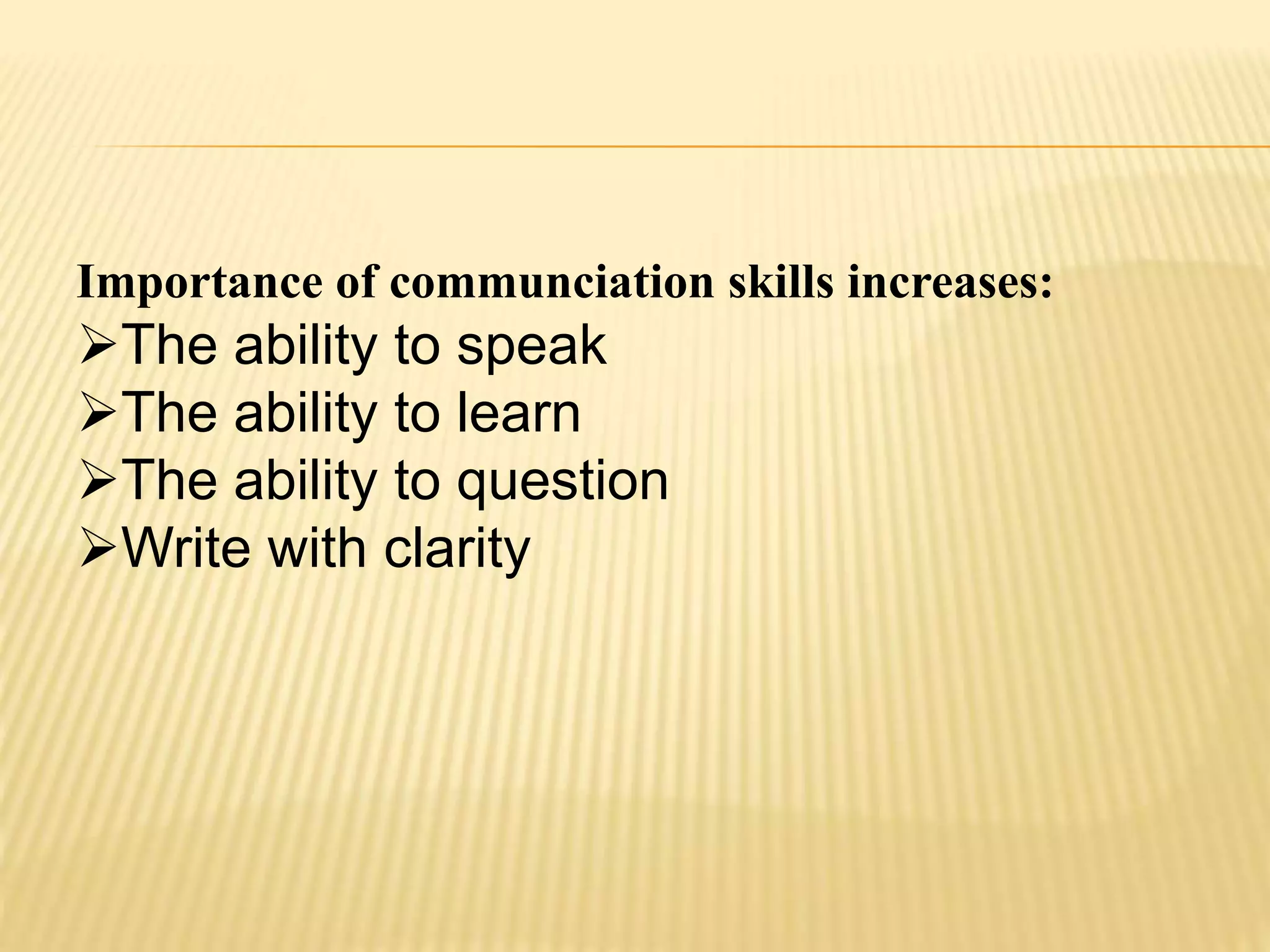 Importance of communciation skills increases:

➢The ability to speak
➢The ability to learn
➢The ability to question
➢Write with clarity